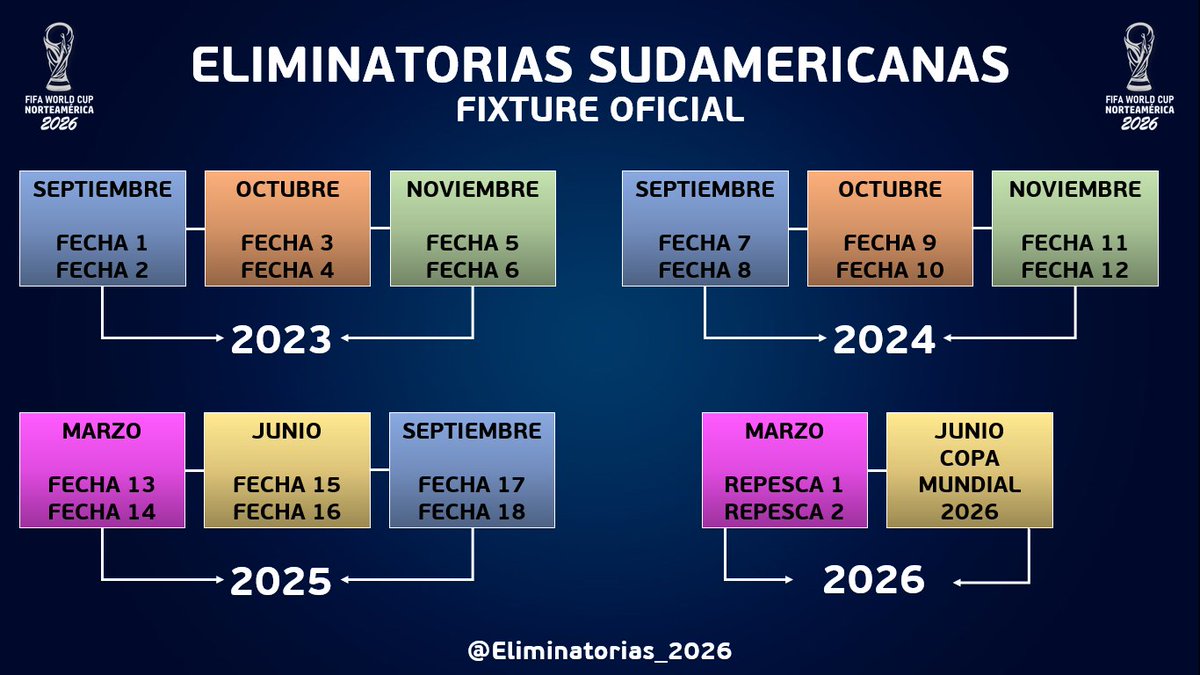 FIFA WORLD CUP NORTEAMÉRICA 2026

ELIMINATORIAS SUDAMERICANAS
FIXTURE OFICIAL

FIFA WORLD CUP NORTEAMÉRICA 2026

SEPTIEMBRE
FECHA 1
FECHA 2

OCTUBRE
FECHA 3
FECHA 4

NOVIEMBRE
FECHA 5
FECHA 6

2023

SEPTIEMBRE
FECHA 7
FECHA 8

OCTUBRE
FECHA 9
FECHA 10

NOVIEMBRE
FECHA 11
FECHA 12

2024

MARZO
FECHA 13
FECHA 14

JUNIO
FECHA 15
FECHA 16

SEPTIEMBRE
FECHA 17
FECHA 18

2025

MARZO
REPESCA 1
REPESCA 2

JUNIO
COPA
MUNDIAL
2026

2026

@Eliminatorias_2026